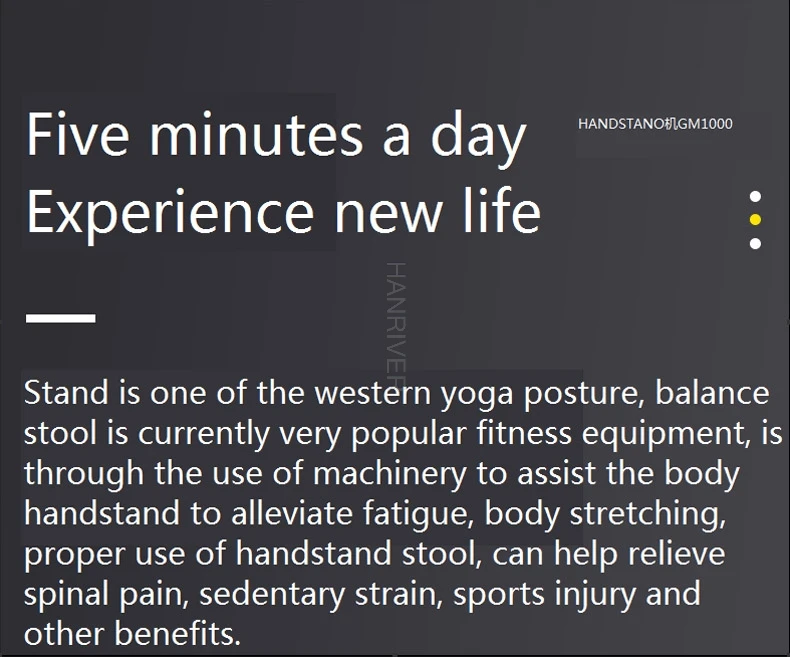 Five minutes a day
Experience new life

HANDSTANO机GM1000

HANRIVER

Stand is one of the western yoga posture, balance stool is currently very popular fitness equipment, is through the use of machinery to assist the body handstand to alleviate fatigue, body stretching, proper use of handstand stool, can help relieve spinal pain, sedentary strain, sports injury and other benefits.